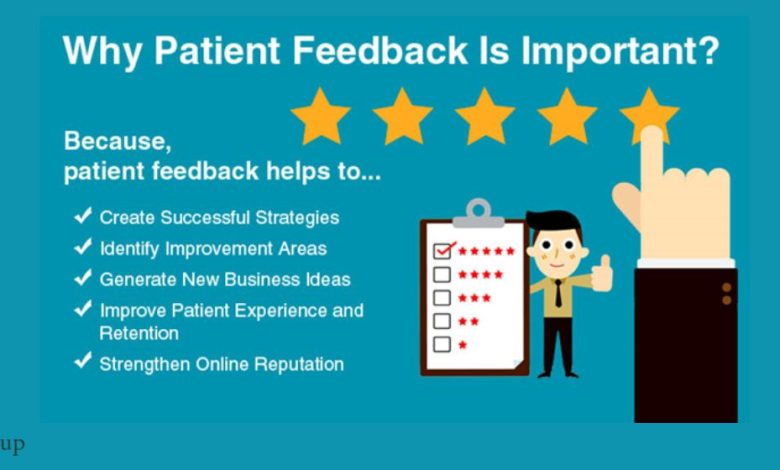 Why Patient Feedback Is Important?

Because,
patient feedback helps to...

✔ Create Successful Strategies
✔ Identify Improvement Areas
✔ Generate New Business Ideas
✔ Improve Patient Experience and Retention
✔ Strengthen Online Reputation

up